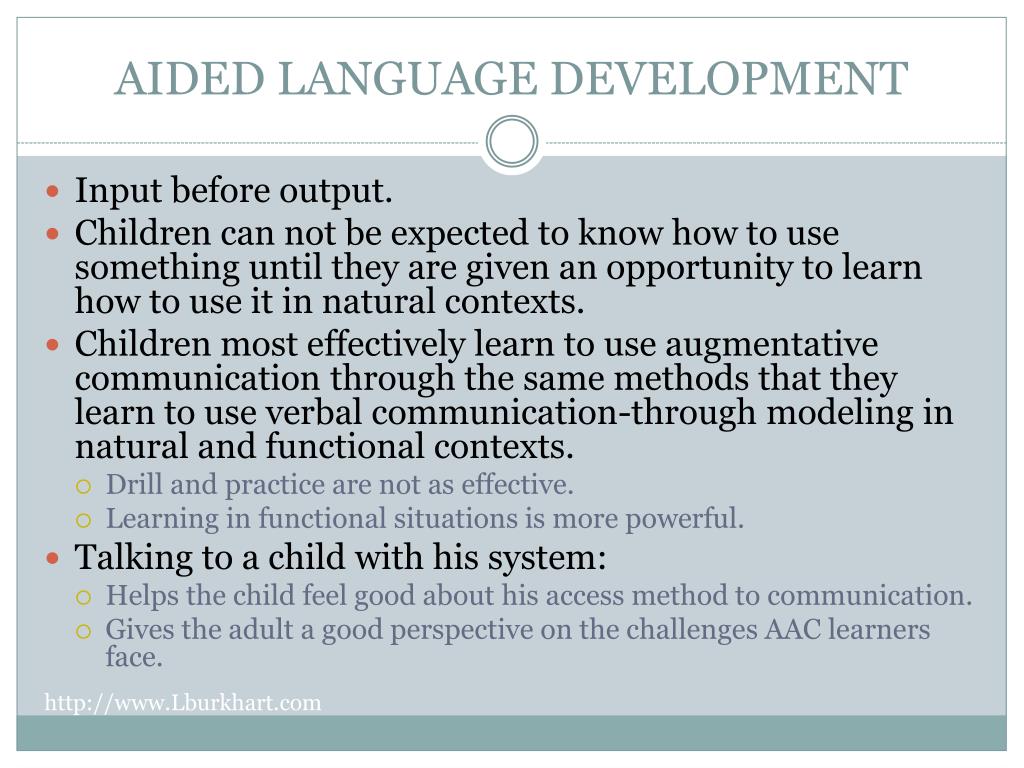 AIDED LANGUAGE DEVELOPMENT

- Input before output.
- Children can not be expected to know how to use something until they are given an opportunity to learn how to use it in natural contexts.
- Children most effectively learn to use augmentative communication through the same methods that they learn to use verbal communication-through modeling in natural and functional contexts.
  - Drill and practice are not as effective.
  - Learning in functional situations is more powerful.
- Talking to a child with his system:
  - Helps the child feel good about his access method to communication.
  - Gives the adult a good perspective on the challenges AAC learners face.

http://www.Lburkhart.com